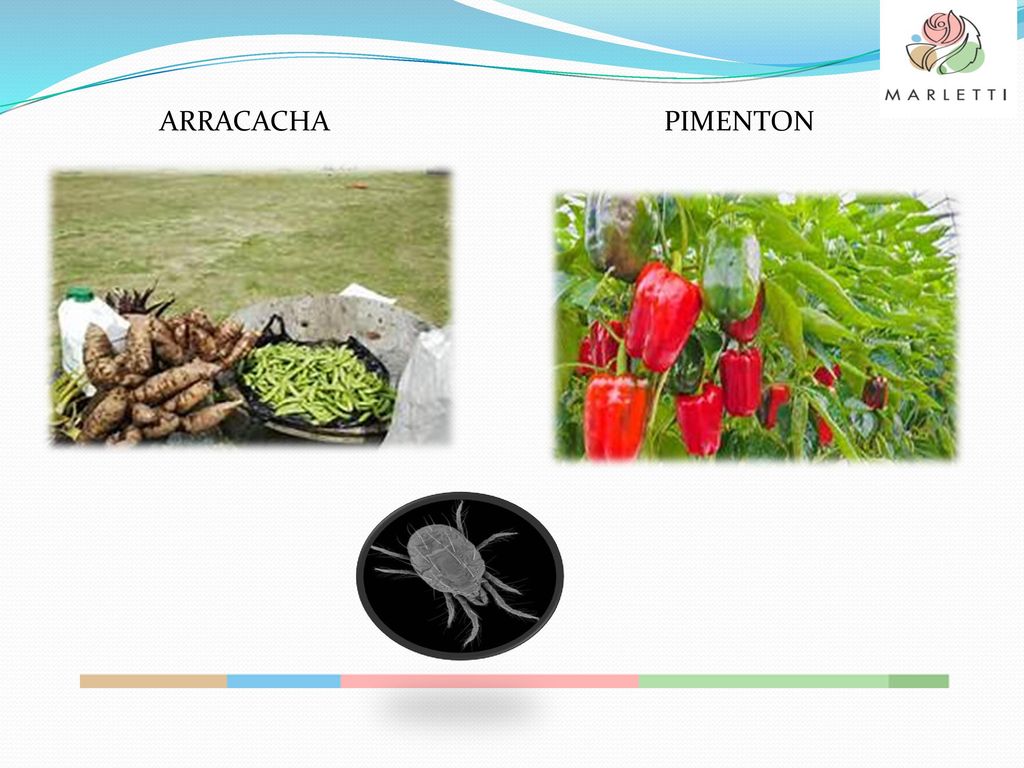 MARLETTI

ARRACACHA

PIMENTON